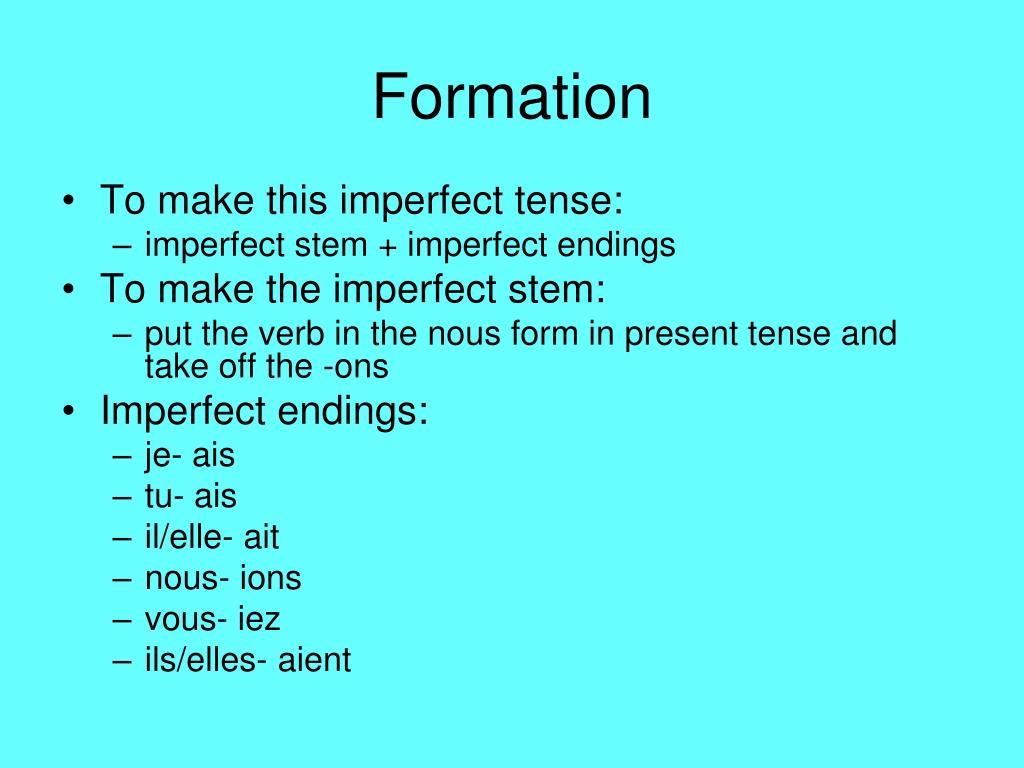 Formation

• To make this imperfect tense:
  – imperfect stem + imperfect endings
• To make the imperfect stem:
  – put the verb in the nous form in present tense and take off the -ons
• Imperfect endings:
  – je- ais
  – tu- ais
  – il/elle- ait
  – nous- ions
  – vous- iez
  – ils/elles- aient